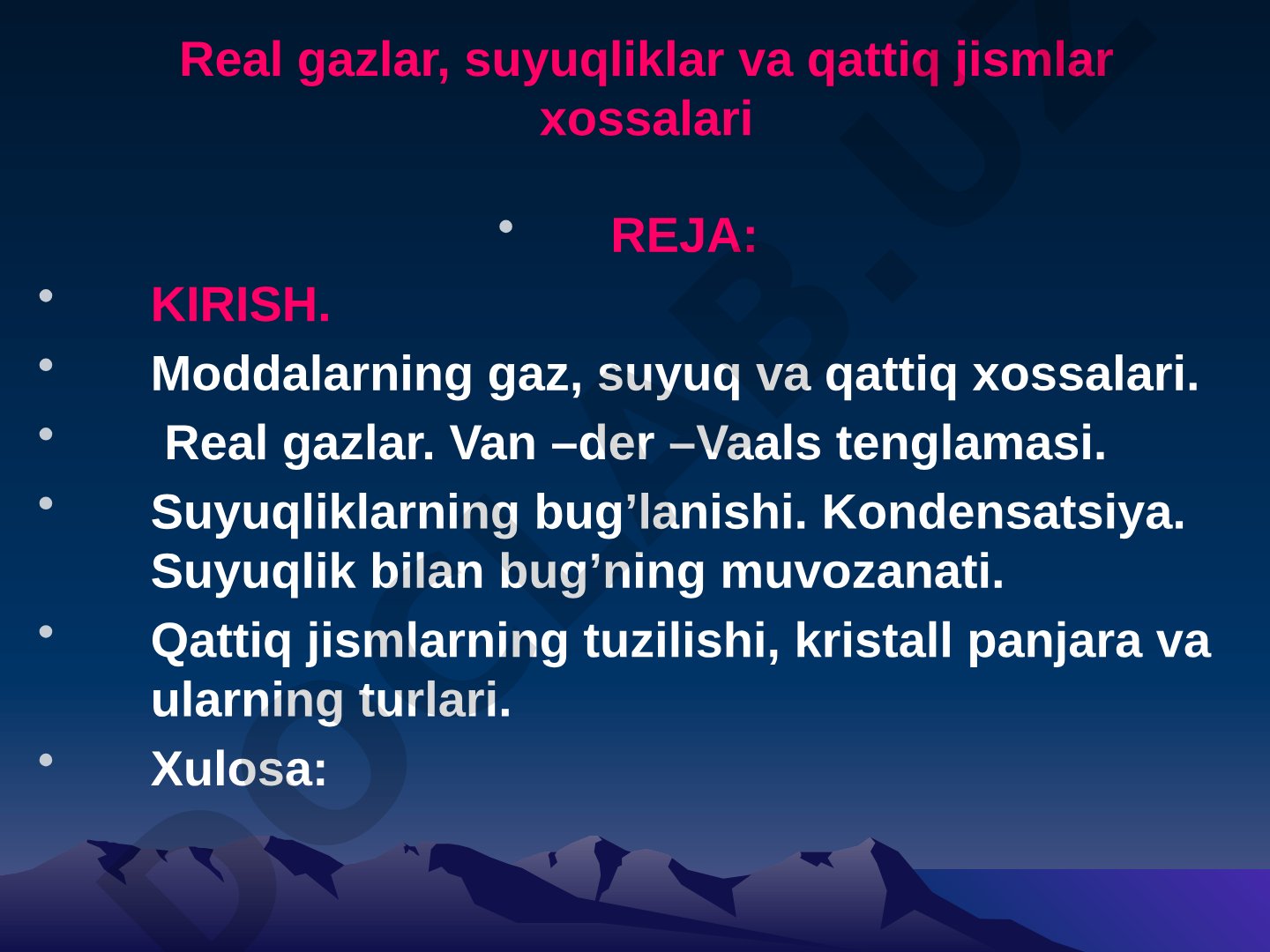 Real gazlar, suyuqliklar va qattiq jismlar xossalari

• REJA:

• KIRISH.
• Moddalarning gaz, suyuq va qattiq xossalari.
• Real gazlar. Van –der –Vaals tenglamasi.
• Suyuqliklarning bug’lanishi. Kondensatsiya. Suyuqlik bilan bug’ning muvozanati.
• Qattiq jismlarning tuzilishi, kristall panjara va ularning turlari.
• Xulosa:

DOCLAB.UZ